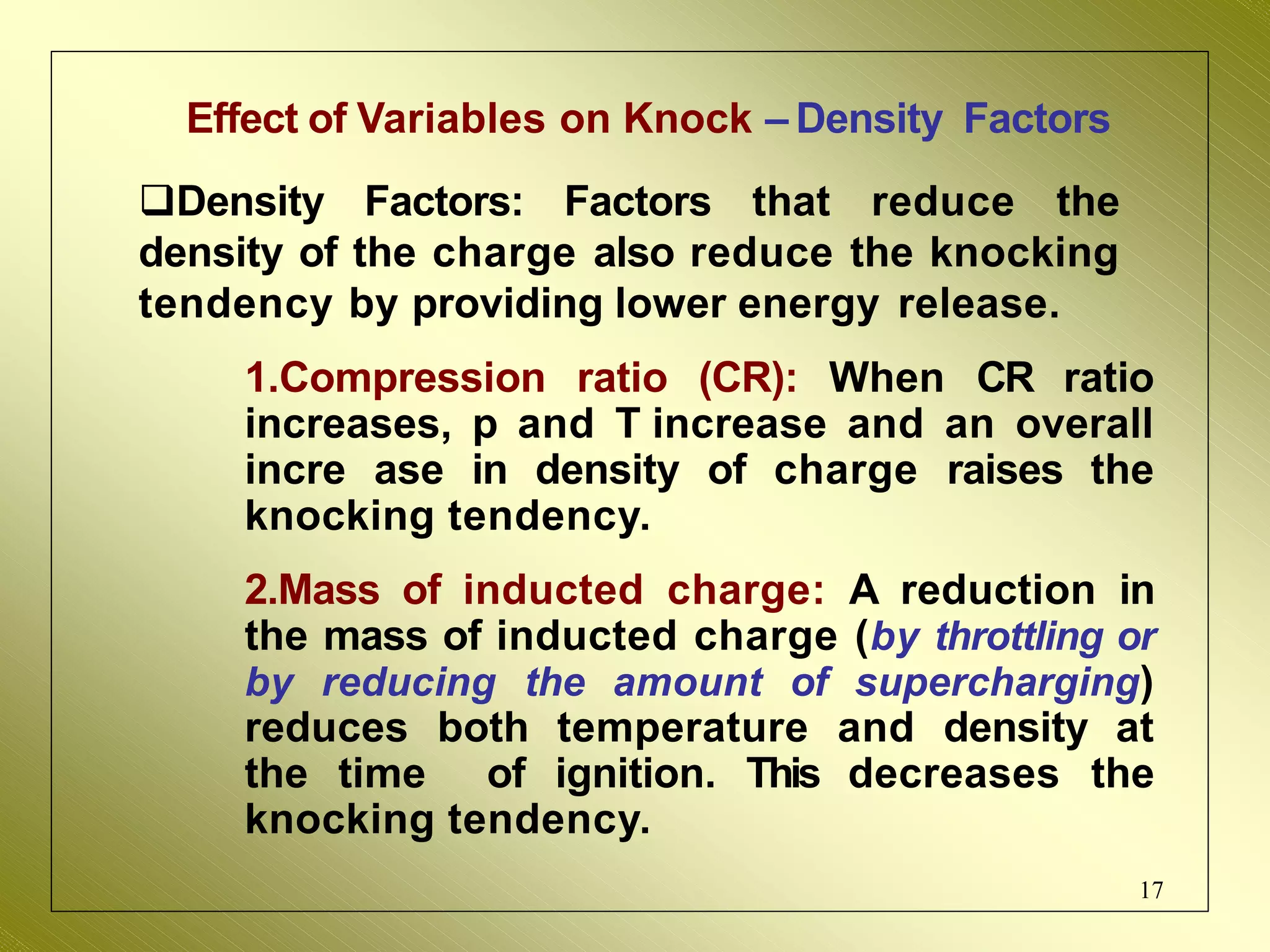 Effect of Variables on Knock – Density Factors

❑Density Factors: Factors that reduce the density of the charge also reduce the knocking tendency by providing lower energy release.

1.Compression ratio (CR): When CR ratio increases, p and T increase and an overall incre ase in density of charge raises the knocking tendency.

2.Mass of inducted charge: A reduction in the mass of inducted charge (by throttling or by reducing the amount of supercharging) reduces both temperature and density at the time of ignition. This decreases the knocking tendency.

17